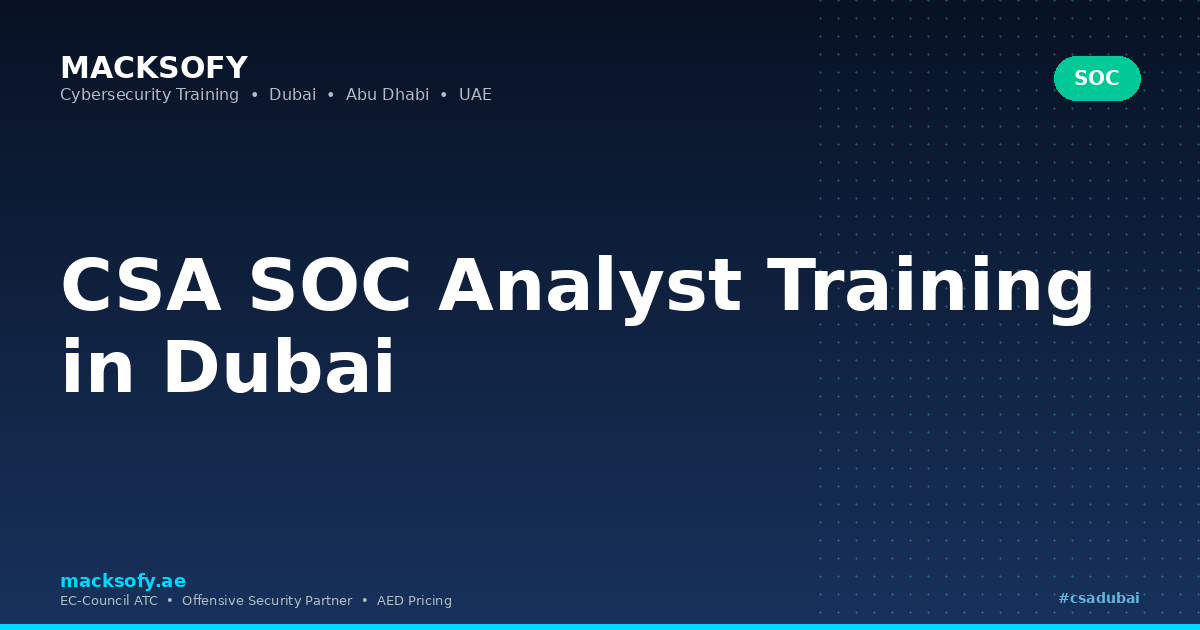 MACKSOFY
Cybersecurity Training • Dubai • Abu Dhabi • UAE

SOC

CSA SOC Analyst Training in Dubai

macksofy.ae
EC-Council ATC • Offensive Security Partner • AED Pricing

#csadubai